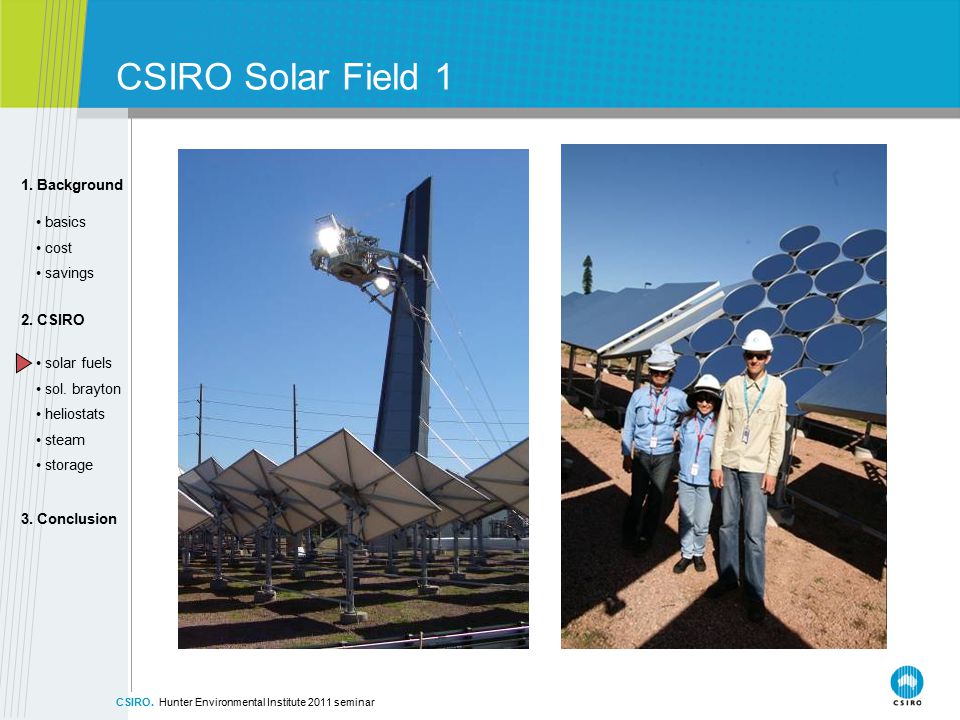 CSIRO Solar Field 1

1. Background

• basics
• cost
• savings

2. CSIRO

• solar fuels
• sol. brayton
• heliostats
• steam
• storage

3. Conclusion

CSIRO. Hunter Environmental Institute 2011 seminar

CSIRO